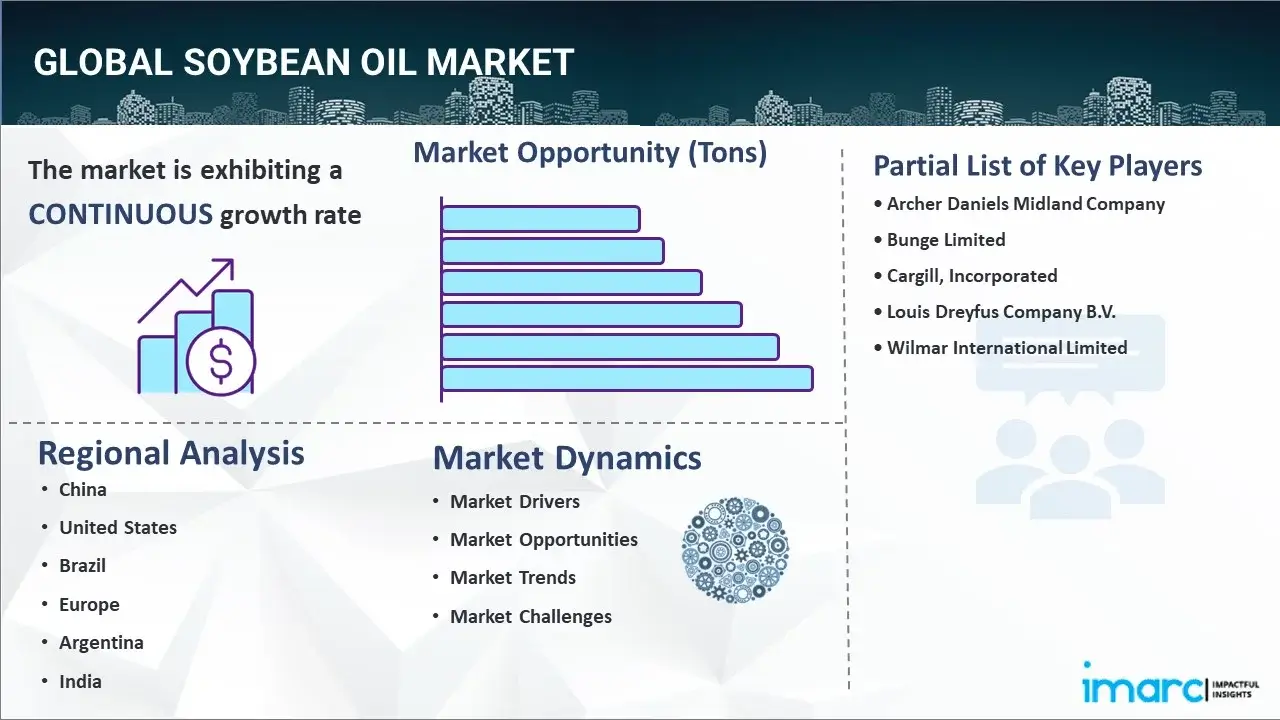 GLOBAL SOYBEAN OIL MARKET

The market is exhibiting a CONTINUOUS growth rate

Market Opportunity (Tons)

Partial List of Key Players

• Archer Daniels Midland Company
• Bunge Limited
• Cargill, Incorporated
• Louis Dreyfus Company B.V.
• Wilmar International Limited

Regional Analysis

• China
• United States
• Brazil
• Europe
• Argentina
• India

Market Dynamics

• Market Drivers
• Market Opportunities
• Market Trends
• Market Challenges

imarc IMPACTFUL INSIGHTS